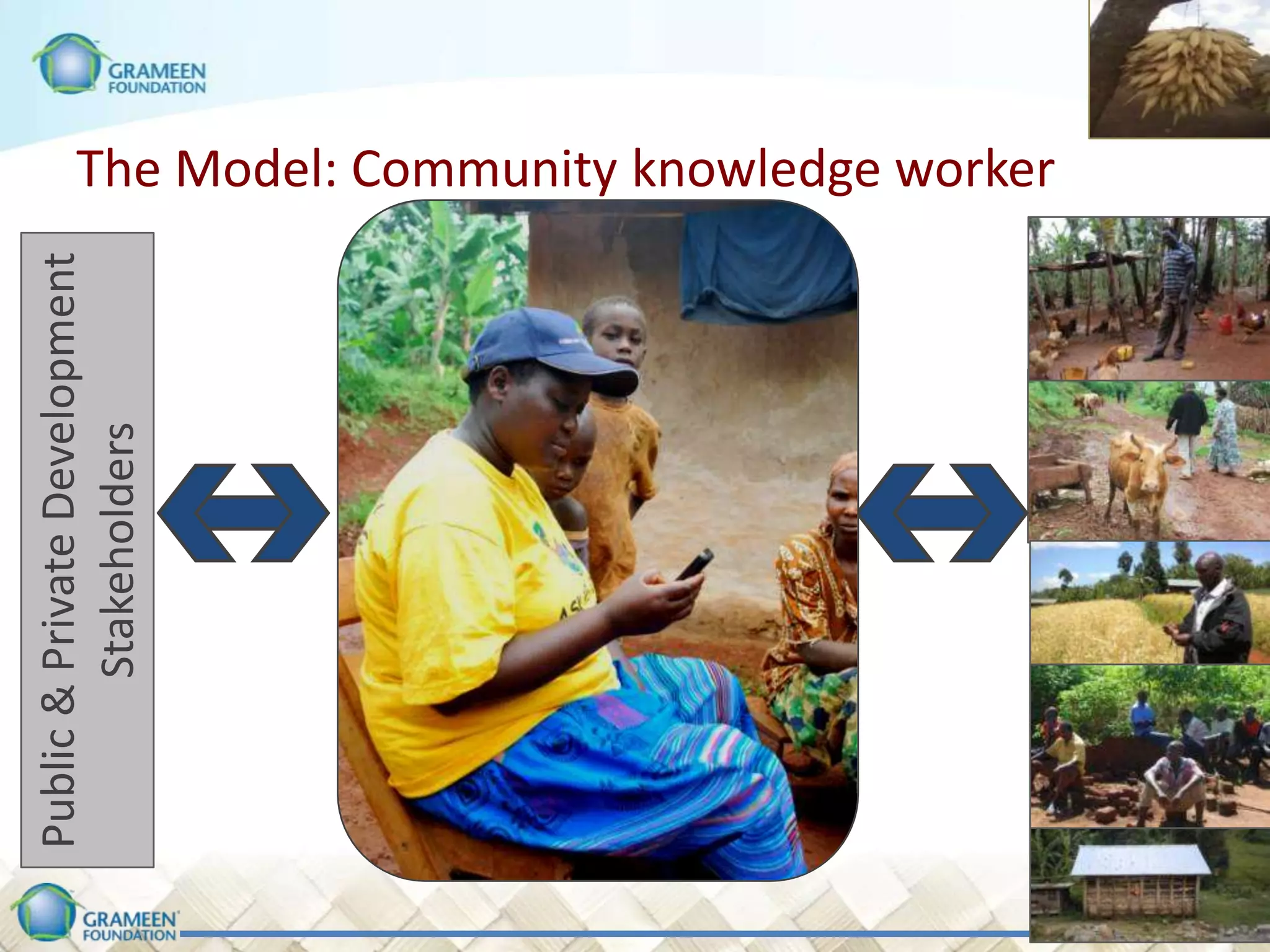 GRAMEEN FOUNDATION

The Model: Community knowledge worker

Public & Private Development Stakeholders

GRAMEEN FOUNDATION